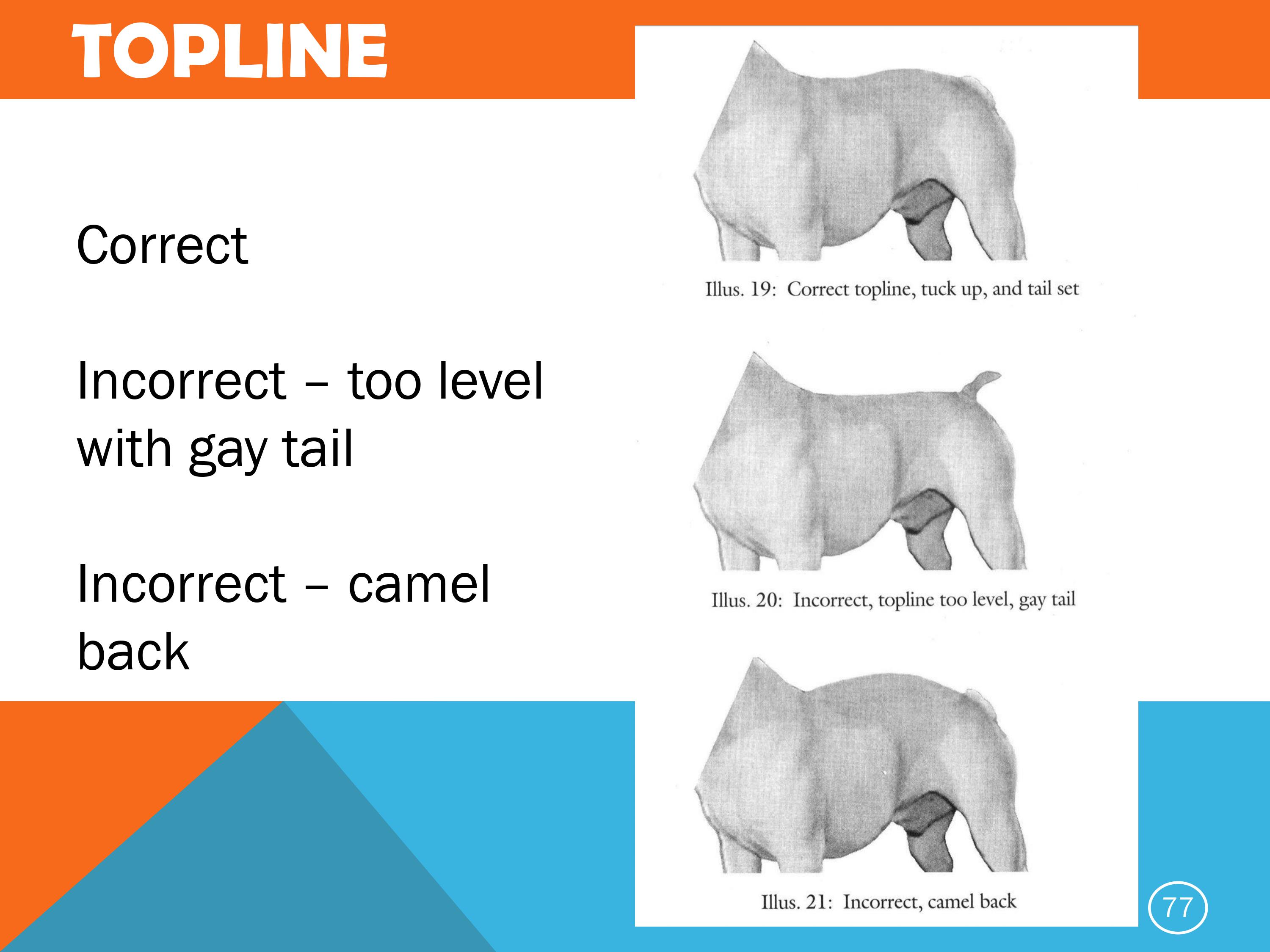 TOPLINE

Correct

Incorrect – too level with gay tail

Incorrect – camel back

Illus. 19: Correct topline, tuck up, and tail set

Illus. 20: Incorrect, topline too level, gay tail

Illus. 21: Incorrect, camel back

77